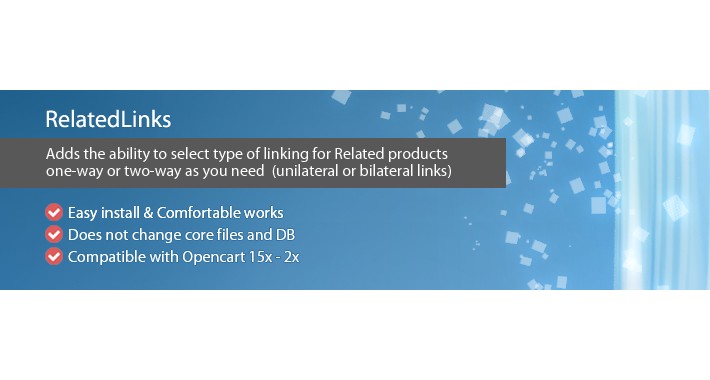 RelatedLinks

Adds the ability to select type of linking for Related products one-way or two-way as you need (unilateral or bilateral links)

Easy install & Comfortable works
Does not change core files and DB
Compatible with Opencart 15x - 2x